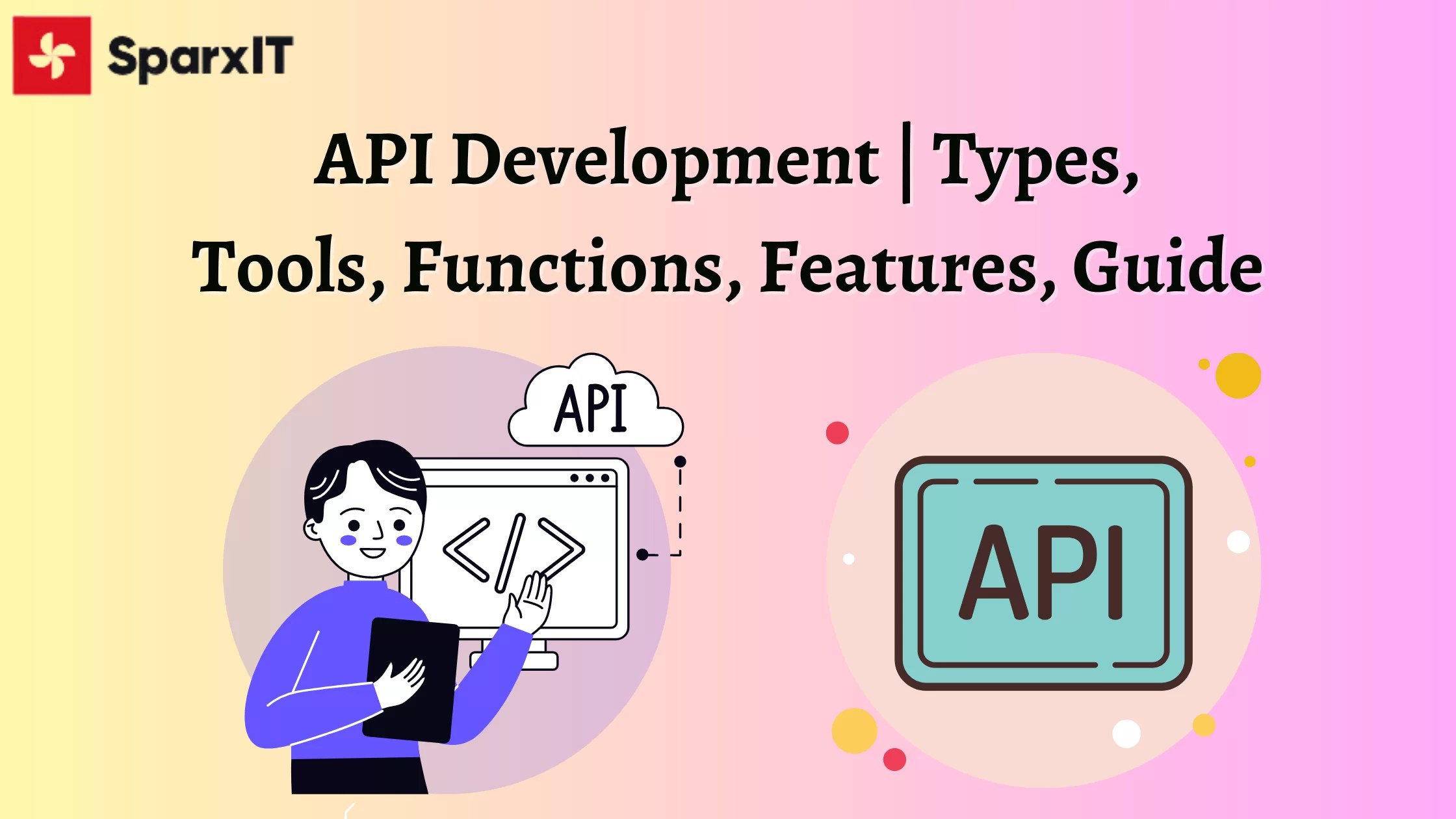 SparxIT

API Development | Types, Tools, Functions, Features, Guide

API

</>

API